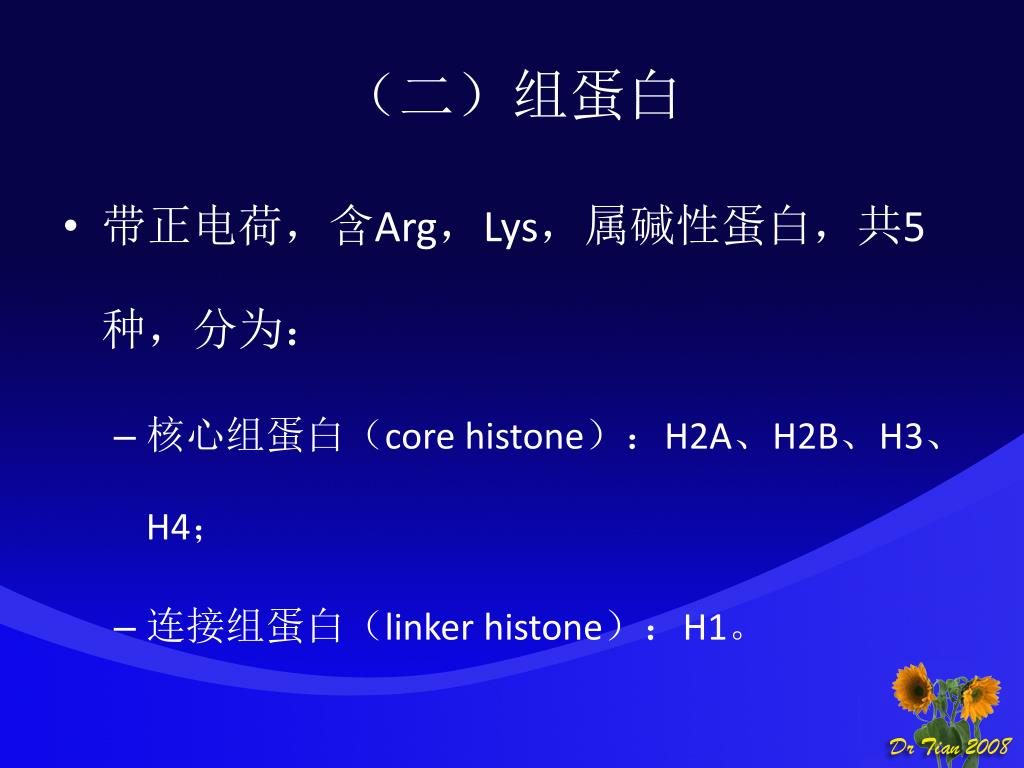 （二）组蛋白

• 带正电荷，含Arg，Lys，属碱性蛋白，共5种，分为：

– 核心组蛋白（core histone）：H2A、H2B、H3、H4；

– 连接组蛋白（linker histone）：H1。

Dr Tian 2008